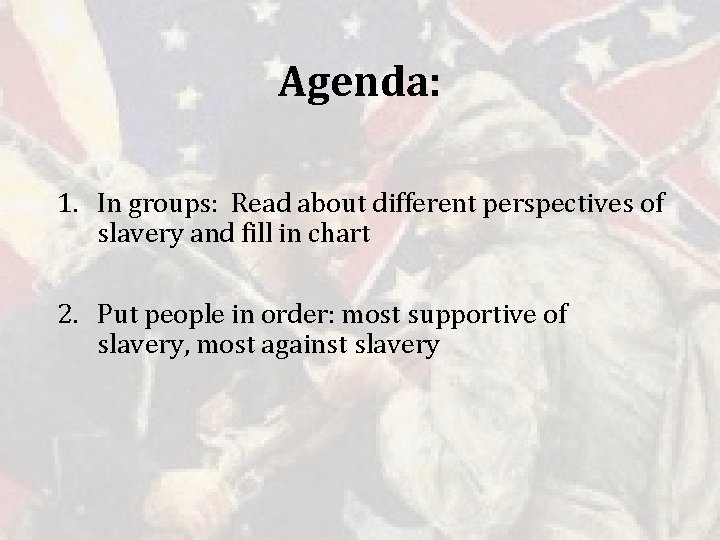 Agenda:

1. In groups: Read about different perspectives of slavery and fill in chart

2. Put people in order: most supportive of slavery, most against slavery